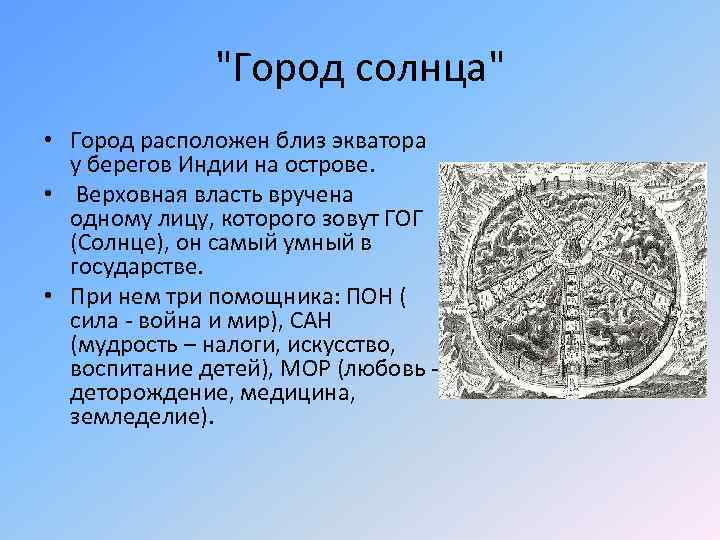 "Город солнца"

• Город расположен близ экватора у берегов Индии на острове.

• Верховная власть вручена одному лицу, которого зовут ГОГ (Солнце), он самый умный в государстве.

• При нем три помощника: ПОН ( сила - война и мир), САН (мудрость – налоги, искусство, воспитание детей), МОР (любовь - деторождение, медицина, земледелие).